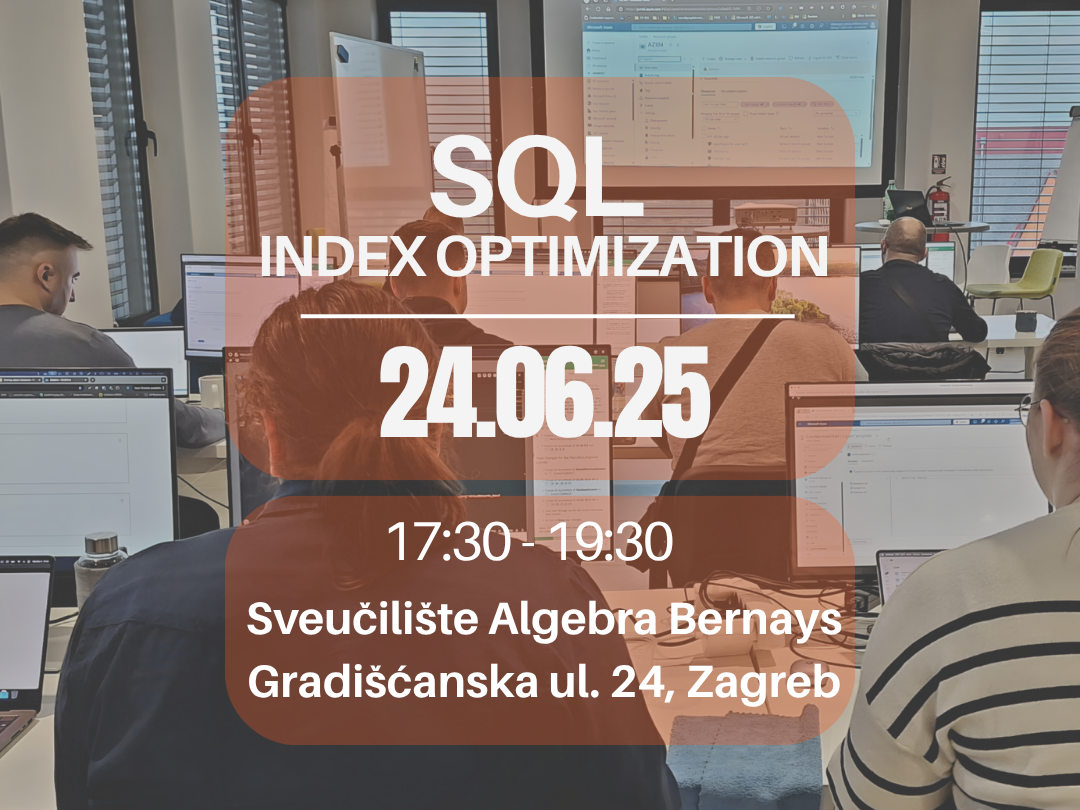 SQL
INDEX OPTIMIZATION

24.06.25

17:30 - 19:30

Sveučilište Algebra Bernays
Gradišćanska ul. 24, Zagreb